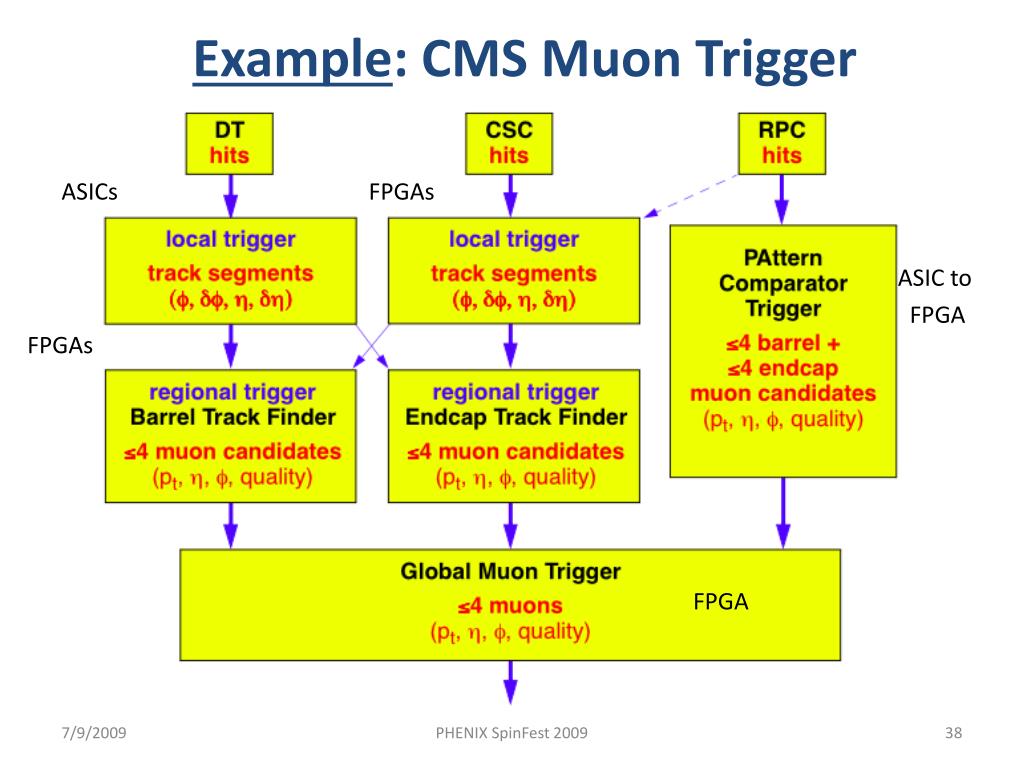 Example: CMS Muon Trigger

DT
hits

CSC
hits

RPC
hits

ASICs

FPGAs

local trigger
track segments
($\phi$, $\delta\phi$, $\eta$, $\delta\eta$)

local trigger
track segments
($\phi$, $\delta\phi$, $\eta$, $\delta\eta$)

PAttern
Comparator
Trigger
≤4 barrel +
≤4 endcap
muon candidates
($p_t$, $\eta$, $\phi$, quality)

ASIC to
FPGA

FPGAs

regional trigger
Barrel Track Finder
≤4 muon candidates
($p_t$, $\eta$, $\phi$, quality)

regional trigger
Endcap Track Finder
≤4 muon candidates
($p_t$, $\eta$, $\phi$, quality)

Global Muon Trigger
≤4 muons
($p_t$, $\eta$, $\phi$, quality)

FPGA

7/9/2009

PHENIX SpinFest 2009

38